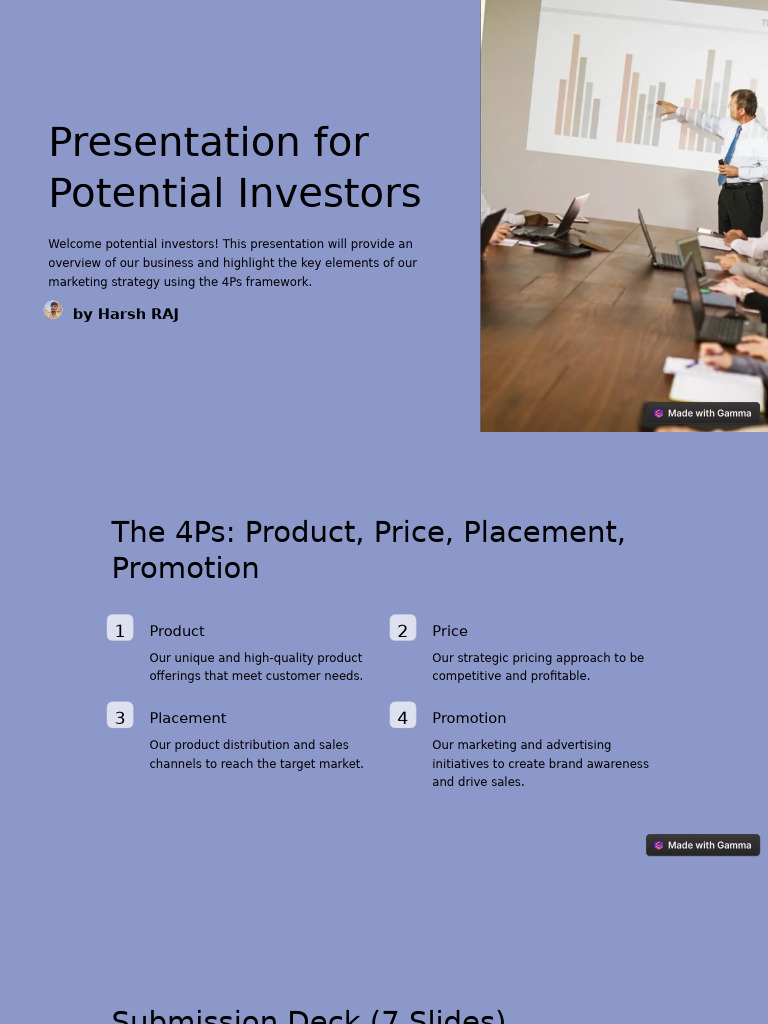 Presentation for Potential Investors

Welcome potential investors! This presentation will provide an overview of our business and highlight the key elements of our marketing strategy using the 4Ps framework.

by Harsh RAJ

Made with Gamma

The 4Ps: Product, Price, Placement, Promotion

1 Product

Our unique and high-quality product offerings that meet customer needs.

2 Price

Our strategic pricing approach to be competitive and profitable.

3 Placement

Our product distribution and sales channels to reach the target market.

4 Promotion

Our marketing and advertising initiatives to create brand awareness and drive sales.

Made with Gamma

Submission Deck (7 Slides)